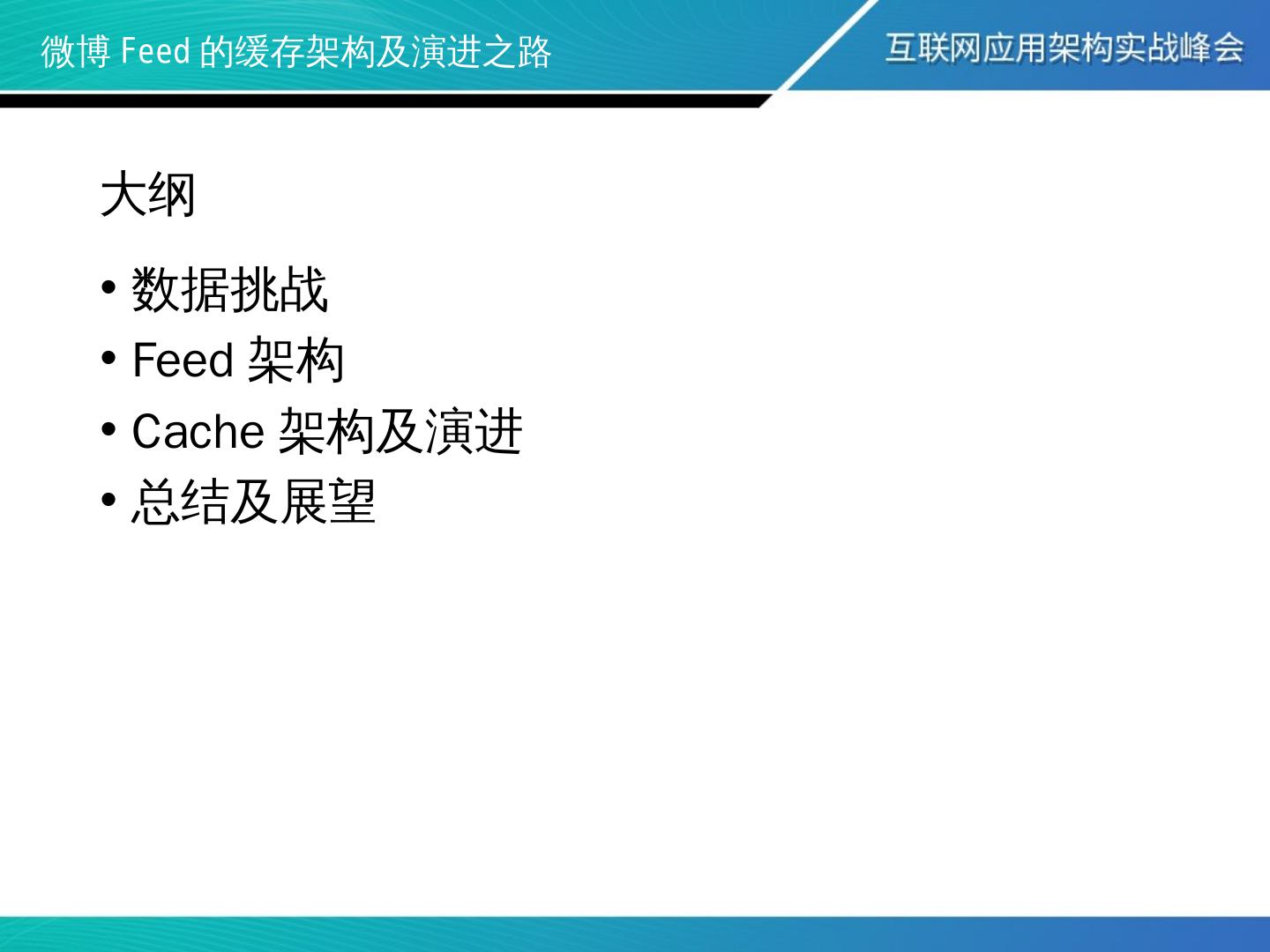 微博 Feed 的缓存架构及演进之路

互联网应用架构实战峰会

大纲

• 数据挑战
• Feed 架构
• Cache 架构及演进
• 总结及展望